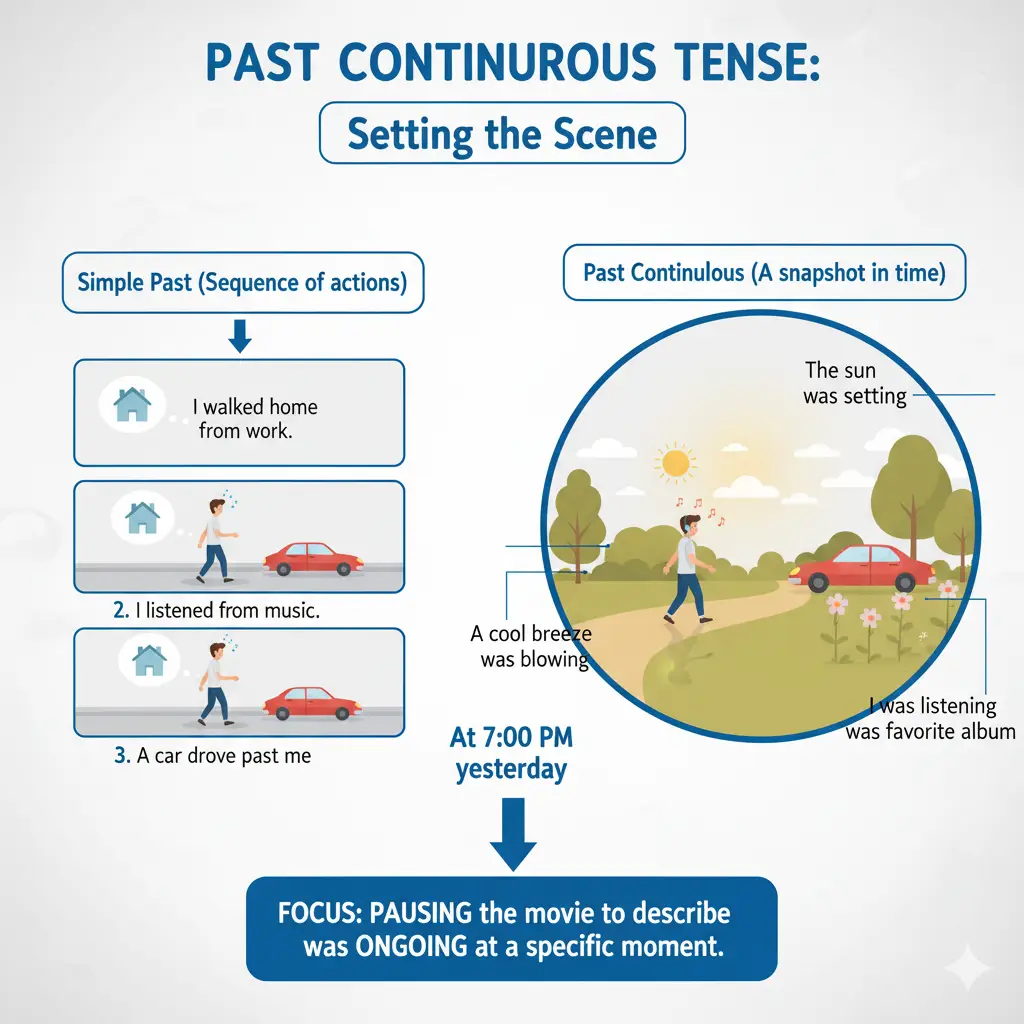 PAST CONTINUROUS TENSE:

Setting the Scene

Simple Past (Sequence of actions)

I walked home from work.

2. I listened from music.

3. A car drove past me

Past Continulous (A snapshot in time)

The sun was setting

A cool breeze was blowing

I was listening was favorite album

At 7:00 PM yesterday

FOCUS: PAUSING the movie to describe was ONGOING at a specific moment.